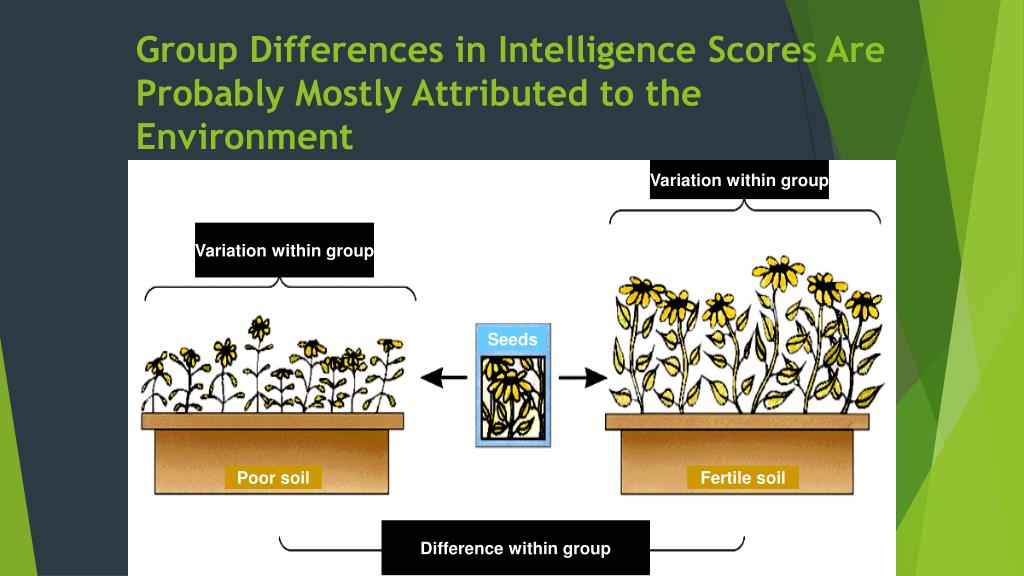 Group Differences in Intelligence Scores Are Probably Mostly Attributed to the Environment

Variation within group

Variation within group

Seeds

Poor soil

Fertile soil

Difference within group